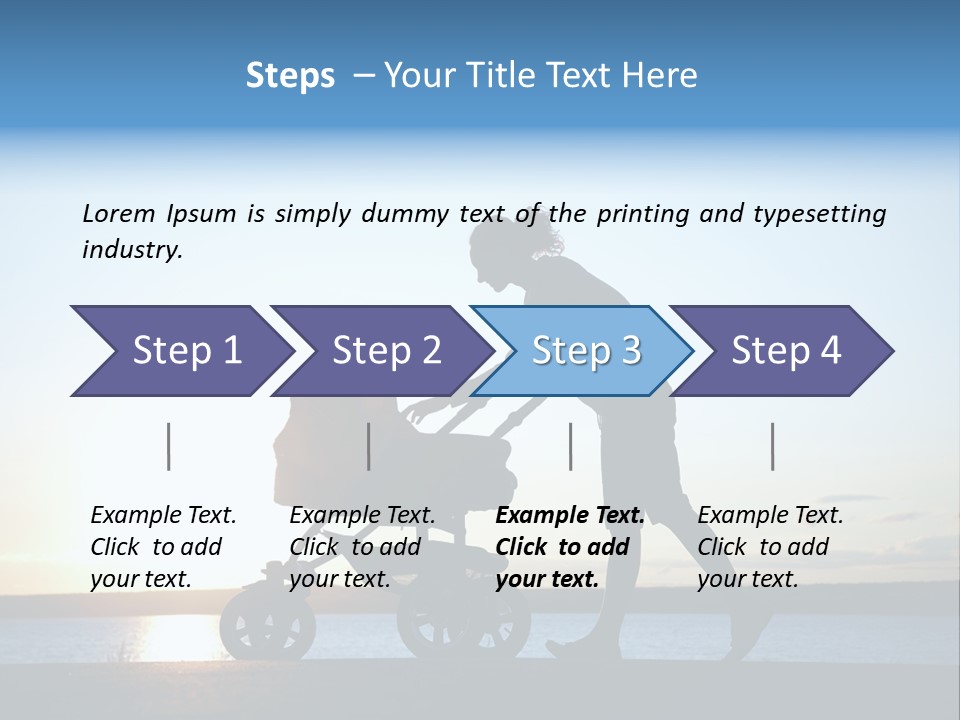 Steps – Your Title Text Here

Lorem Ipsum is simply dummy text of the printing and typesetting industry.

Step 1

Step 2

Step 3

Step 4

Example Text. Click to add your text.

Example Text. Click to add your text.

Example Text. Click to add your text.

Example Text. Click to add your text.